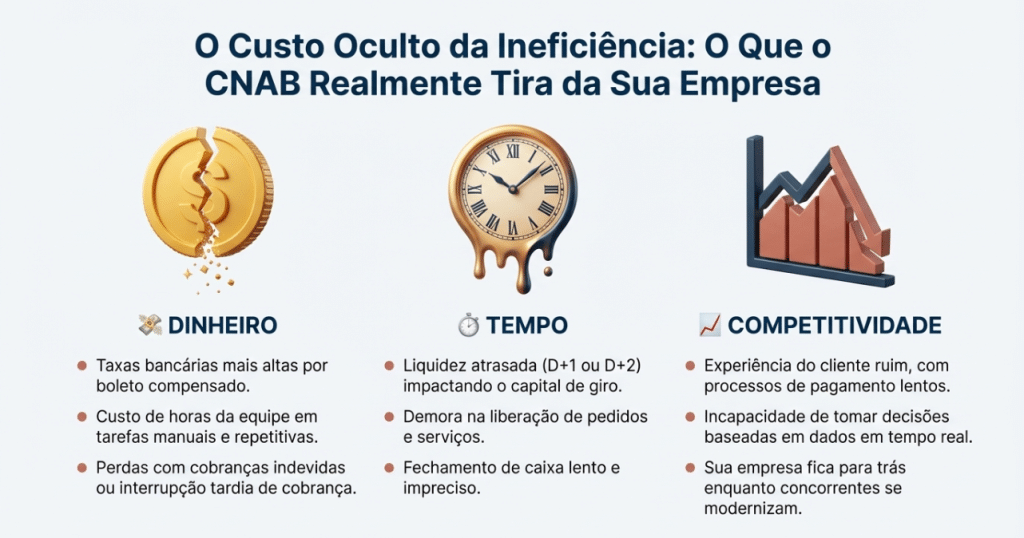 O Custo Oculto da Ineficiência: O Que o CNAB Realmente Tira da Sua Empresa

💸 DINHEIRO

- Taxas bancárias mais altas por boleto compensado.
- Custo de horas da equipe em tarefas manuais e repetitivas.
- Perdas com cobranças indevidas ou interrupção tardia de cobrança.

⏱️ TEMPO

- Liquidez atrasada (D+1 ou D+2) impactando o capital de giro.
- Demora na liberação de pedidos e serviços.
- Fechamento de caixa lento e impreciso.

📈 COMPETITIVIDADE

- Experiência do cliente ruim, com processos de pagamento lentos.
- Incapacidade de tomar decisões baseadas em dados em tempo real.
- Sua empresa fica para trás enquanto concorrentes se modernizam.